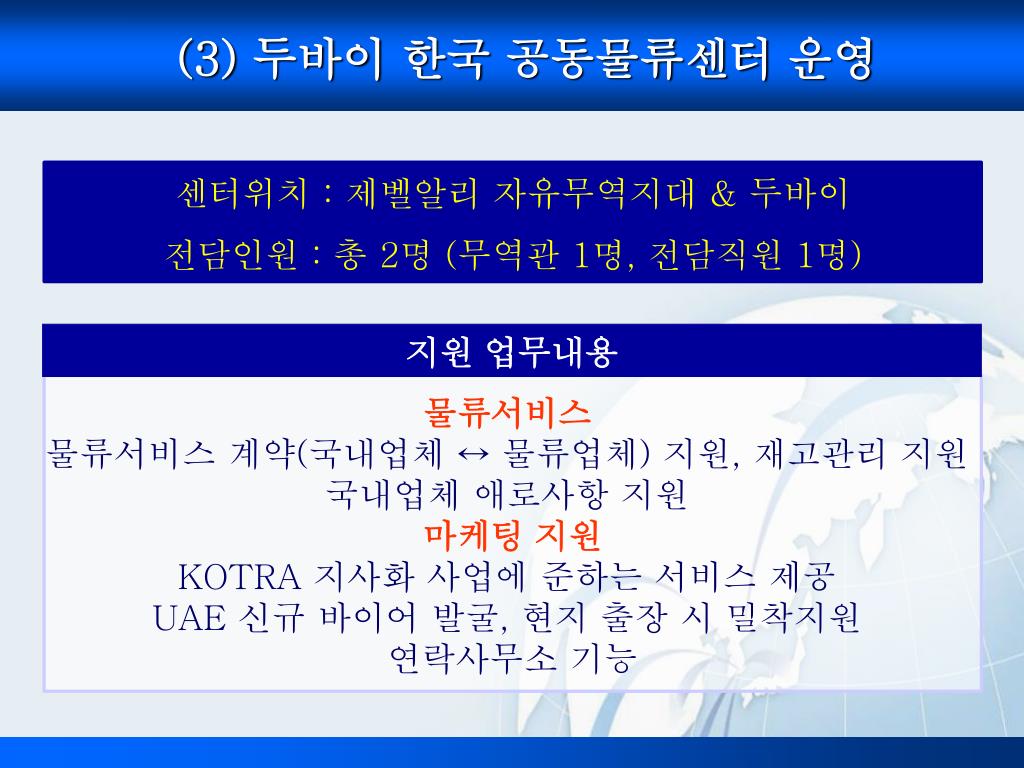 (3) 두바이 한국 공동물류센터 운영

센터위치 : 제벨알리 자유무역지대 & 두바이

전담인원 : 총 2명 (무역관 1명, 전담직원 1명)

지원 업무내용

물류서비스

물류서비스 계약(국내업체 ↔ 물류업체) 지원, 재고관리 지원

국내업체 애로사항 지원

마케팅 지원

KOTRA 지사화 사업에 준하는 서비스 제공

UAE 신규 바이어 발굴, 현지 출장 시 밀착지원

연락사무소 기능